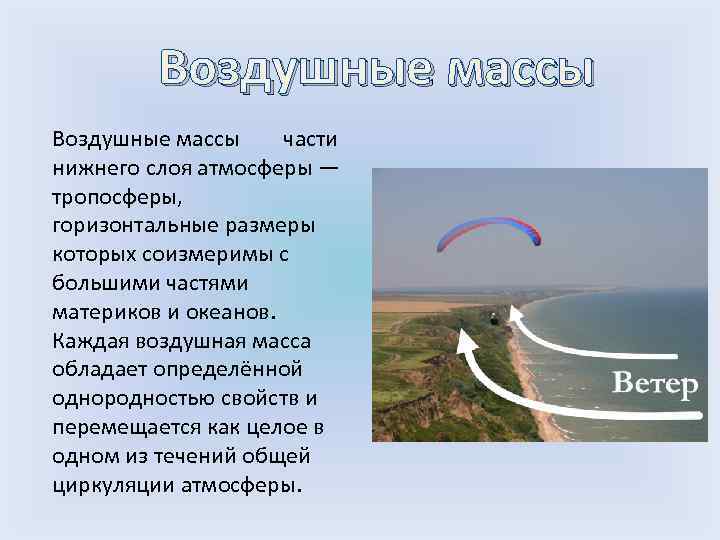 Воздушные массы

Воздушные массы части нижнего слоя атмосферы — тропосферы, горизонтальные размеры которых соизмеримы с большими частями материков и океанов. Каждая воздушная масса обладает определённой однородностью свойств и перемещается как целое в одном из течений общей циркуляции атмосферы.

Ветер